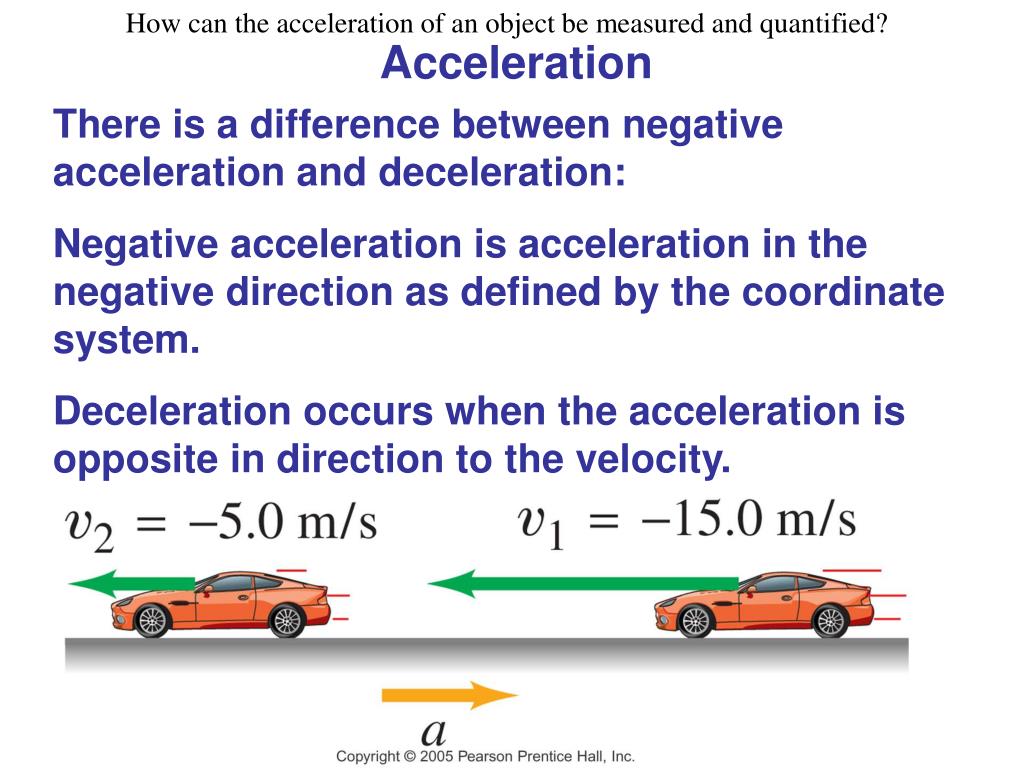 How can the acceleration of an object be measured and quantified?

Acceleration

There is a difference between negative acceleration and deceleration:

Negative acceleration is acceleration in the negative direction as defined by the coordinate system.

Deceleration occurs when the acceleration is opposite in direction to the velocity.

$v_2 = -5.0$ m/s

$v_1 = -15.0$ m/s

$a$

Copyright © 2005 Pearson Prentice Hall, Inc.